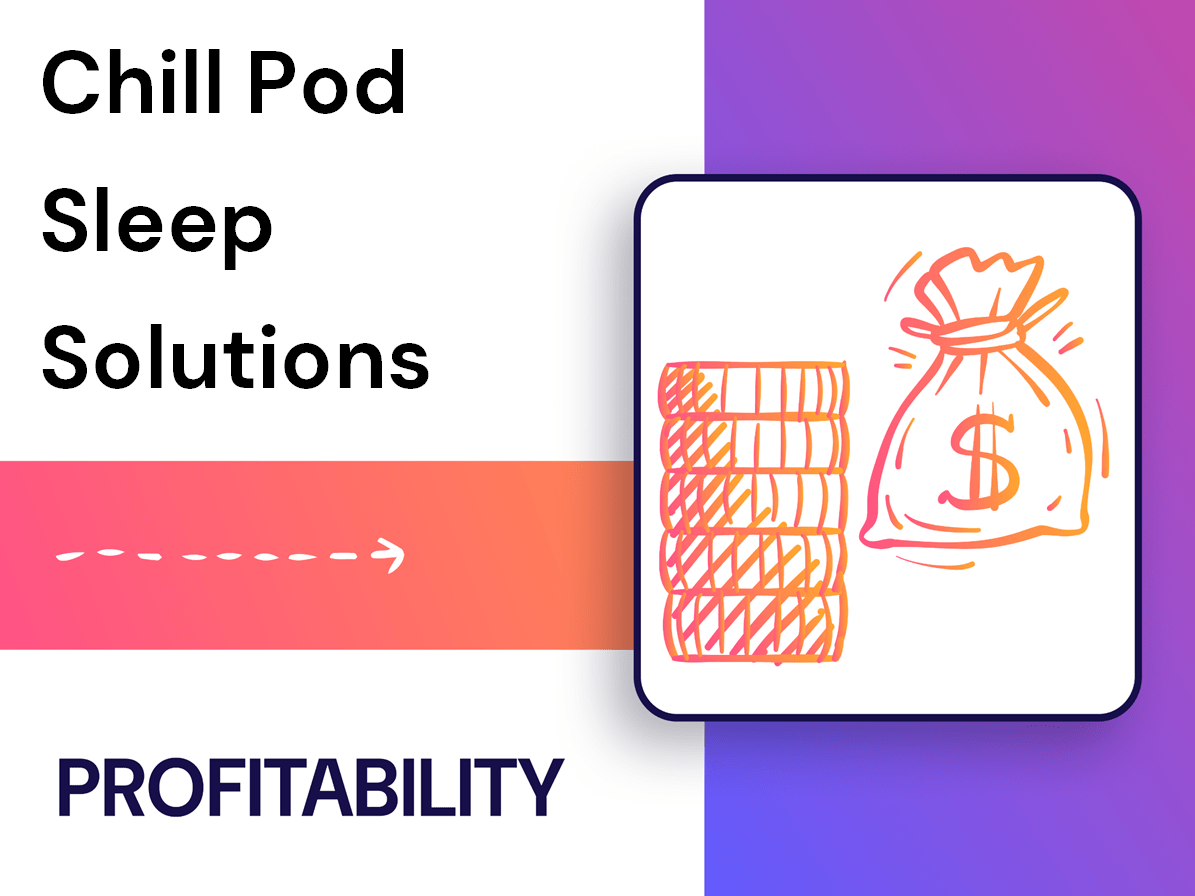 Chill Pod Sleep Solutions

$

PROFITABILITY